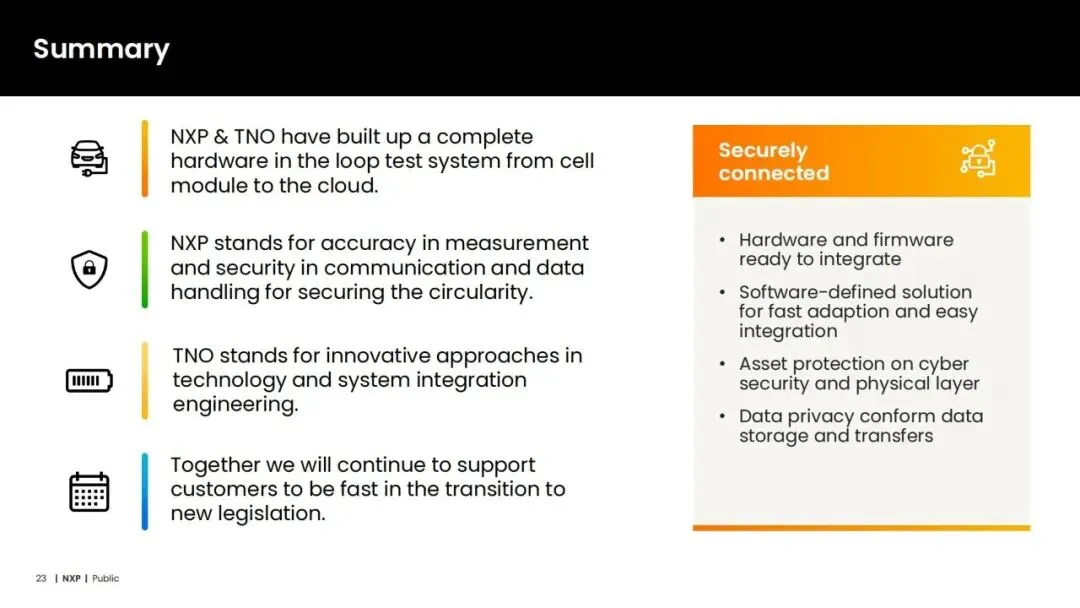 Summary

NXP & TNO have built up a complete hardware in the loop test system from cell module to the cloud.

NXP stands for accuracy in measurement and security in communication and data handling for securing the circularity.

TNO stands for innovative approaches in technology and system integration engineering.

Together we will continue to support customers to be fast in the transition to new legislation.

Securely connected

• Hardware and firmware ready to integrate
• Software-defined solution for fast adaption and easy integration
• Asset protection on cyber security and physical layer
• Data privacy conform data storage and transfers

23 | NXP | Public